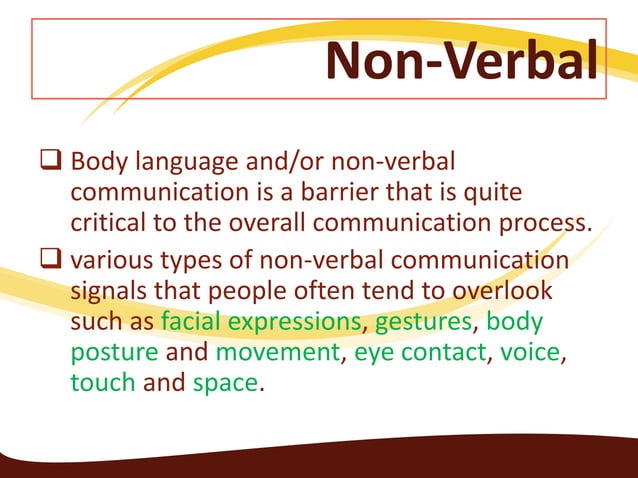 Non-Verbal

❑ Body language and/or non-verbal communication is a barrier that is quite critical to the overall communication process.

❑ various types of non-verbal communication signals that people often tend to overlook such as facial expressions, gestures, body posture and movement, eye contact, voice, touch and space.